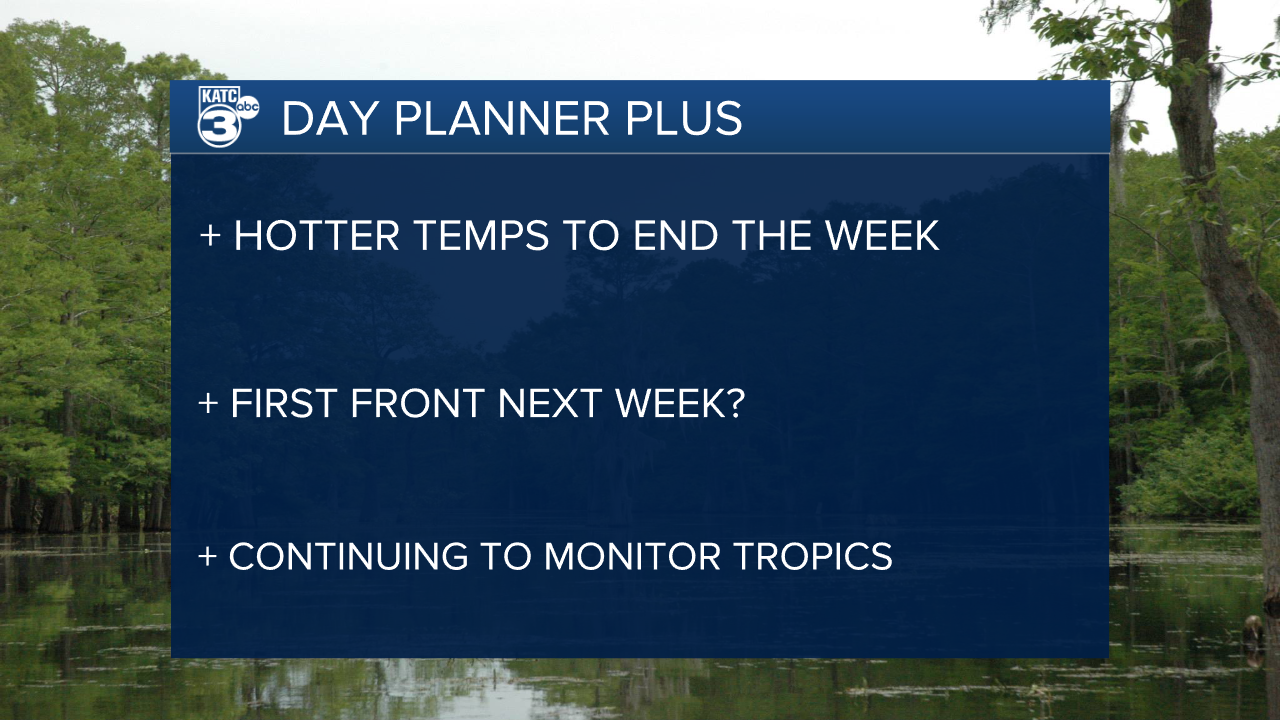 KATC 3 abc
DAY PLANNER PLUS

+ HOTTER TEMPS TO END THE WEEK

+ FIRST FRONT NEXT WEEK?

+ CONTINUING TO MONITOR TROPICS